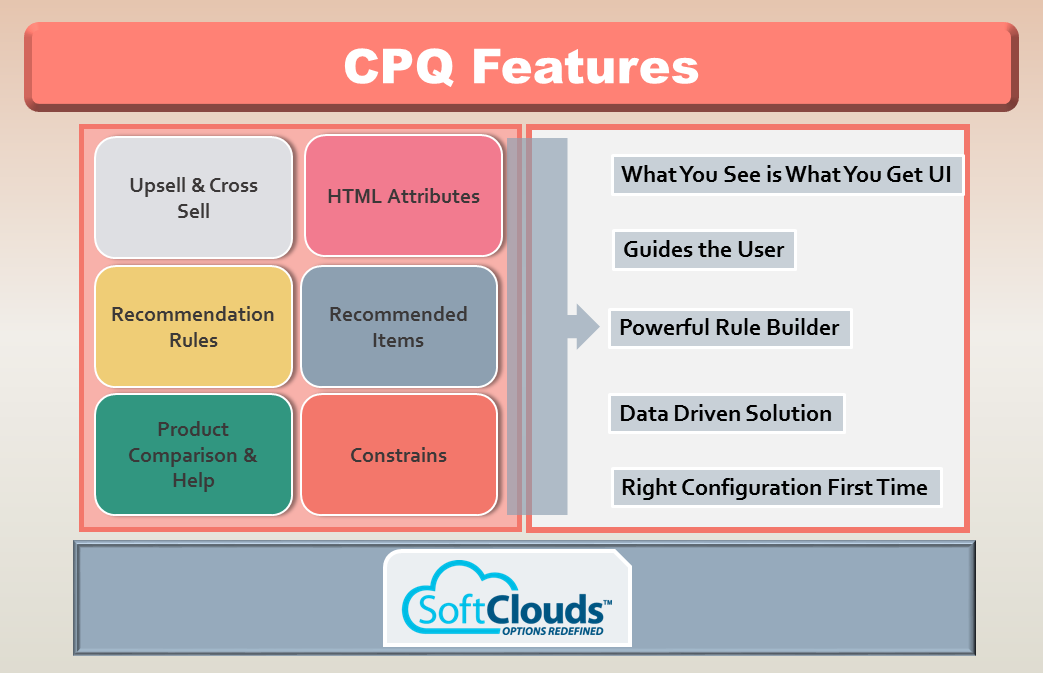 CPQ Features

Upsell & Cross Sell

HTML Attributes

Recommendation Rules

Recommended Items

Product Comparison & Help

Constrains

What You See is What You Get UI

Guides the User

Powerful Rule Builder

Data Driven Solution

Right Configuration First Time

SoftClouds™
OPTIONS REDEFINED